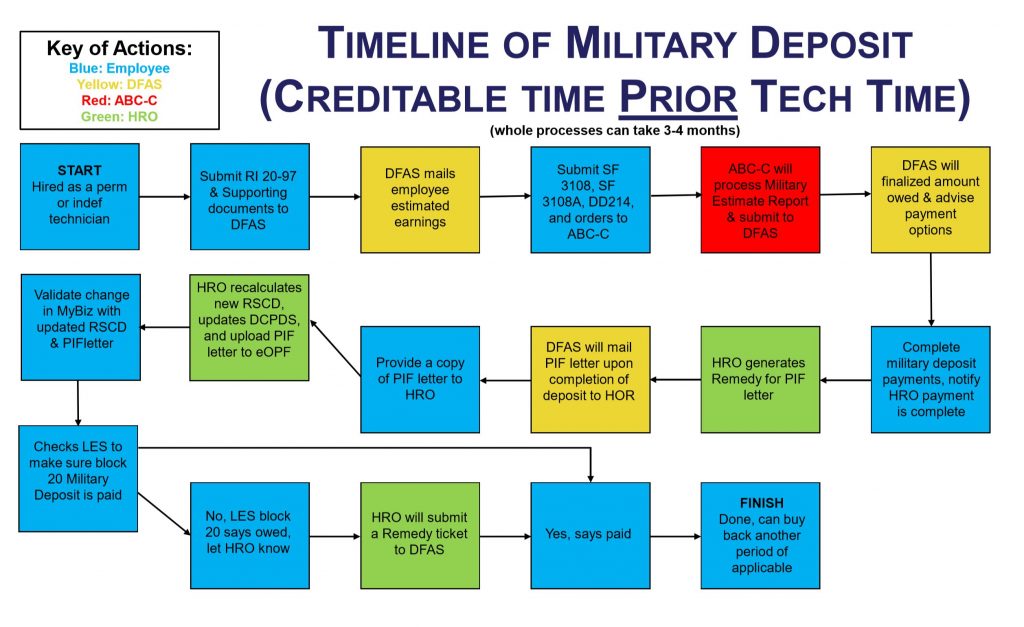 Key of Actions:
Blue: Employee
Yellow: DFAS
Red: ABC-C
Green: HRO

TIMELINE OF MILITARY DEPOSIT (CREDITABLE TIME PRIOR TECH TIME)

(whole processes can take 3-4 months)

START
Hired as a perm or indef technician

Submit RI 20-97 & Supporting documents to DFAS

DFAS mails employee estimated earnings

Submit SF 3108, SF 3108A, DD214, and orders to ABC-C

ABC-C will process Military Estimate Report & submit to DFAS

DFAS will finalized amount owed & advise payment options

Complete military deposit payments, notify HRO payment is complete

HRO generates Remedy for PIF letter

DFAS will mail PIF letter upon completion of deposit to HOR

Provide a copy of PIF letter to HRO

HRO recalculates new RSCD, updates DCPDS, and upload PIF letter to eOPF

Validate change in MyBiz with updated RSCD & PIFletter

Checks LES to make sure block 20 Military Deposit is paid

No, LES block 20 says owed, let HRO know

HRO will submit a Remedy ticket to DFAS

Yes, says paid

FINISH
Done, can buy back another period of applicable